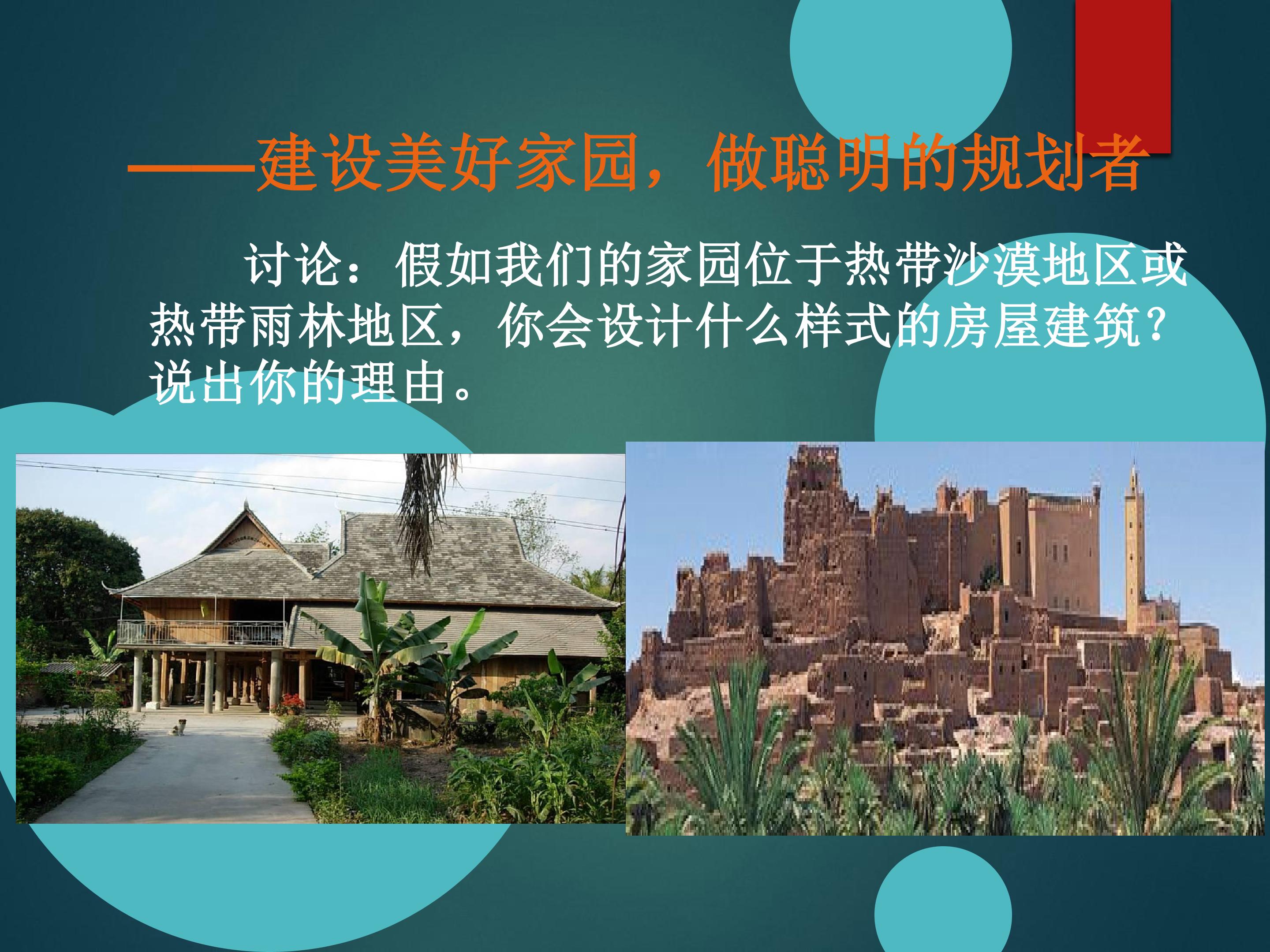 ——建设美好家园，做聪明的规划者

讨论：假如我们的家园位于热带沙漠地区或热带雨林地区，你会设计什么样式的房屋建筑？说出你的理由。